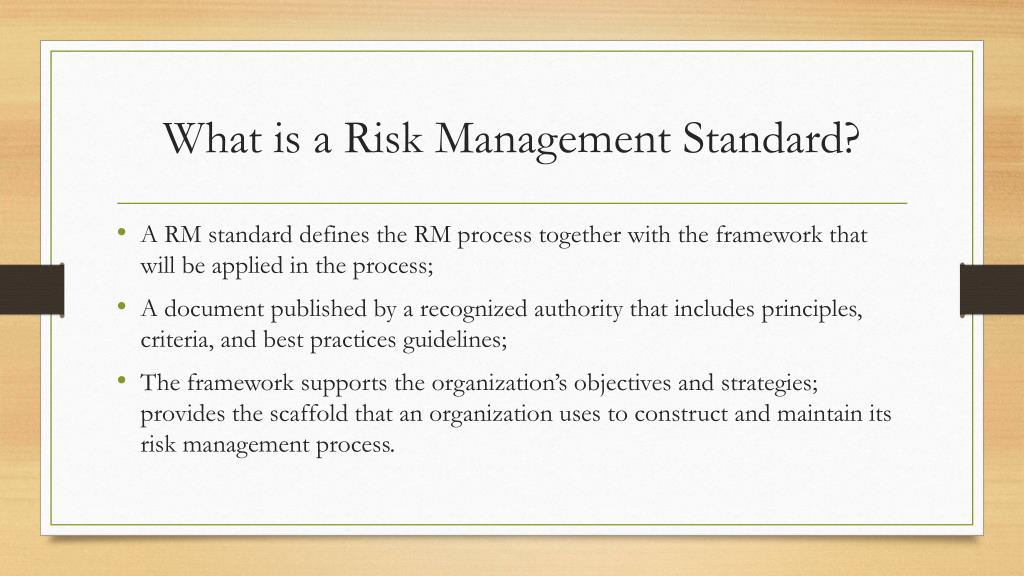 What is a Risk Management Standard?

• A RM standard defines the RM process together with the framework that will be applied in the process;

• A document published by a recognized authority that includes principles, criteria, and best practices guidelines;

• The framework supports the organization's objectives and strategies; provides the scaffold that an organization uses to construct and maintain its risk management process.